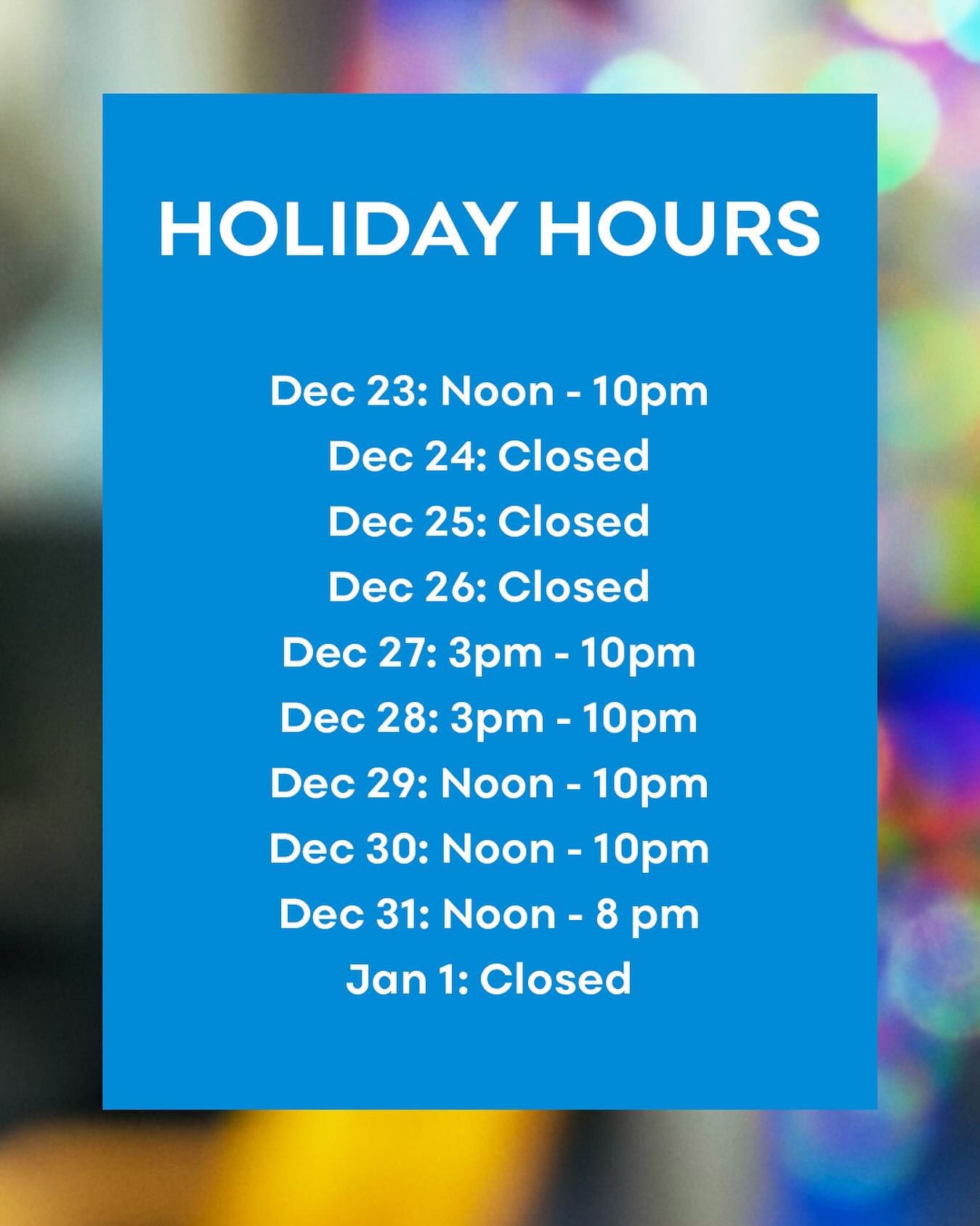 HOLIDAY HOURS

Dec 23: Noon - 10pm
Dec 24: Closed
Dec 25: Closed
Dec 26: Closed
Dec 27: 3pm - 10pm
Dec 28: 3pm - 10pm
Dec 29: Noon - 10pm
Dec 30: Noon - 10pm
Dec 31: Noon - 8 pm
Jan 1: Closed